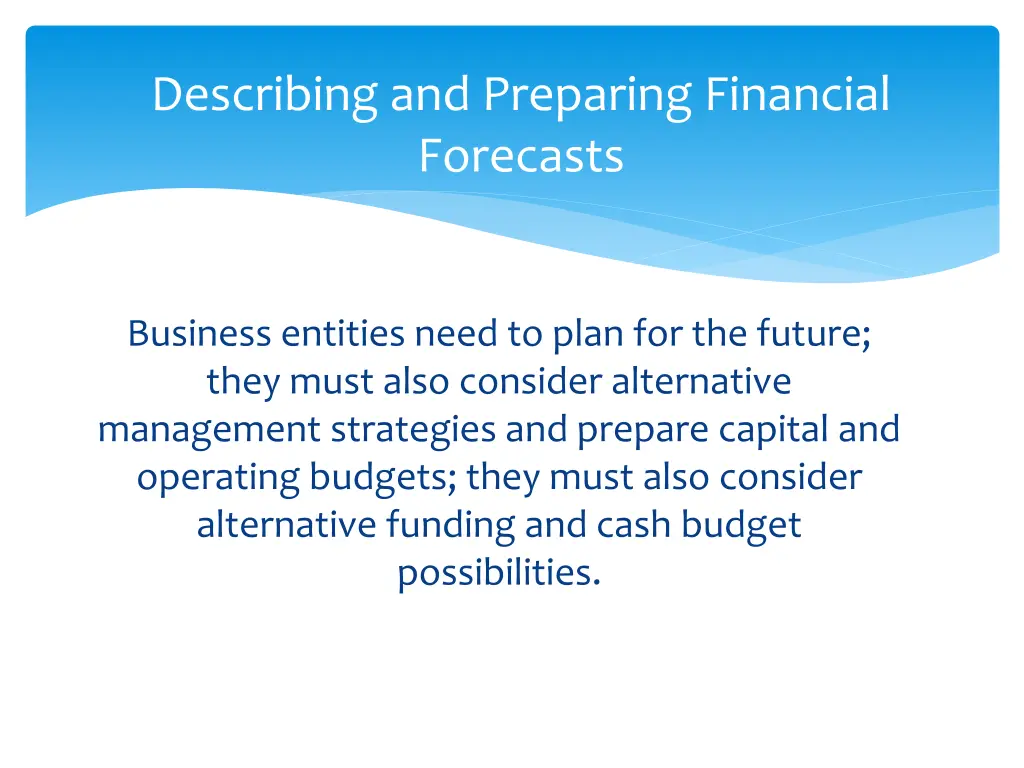 Describing and Preparing Financial Forecasts

Business entities need to plan for the future; they must also consider alternative management strategies and prepare capital and operating budgets; they must also consider alternative funding and cash budget possibilities.